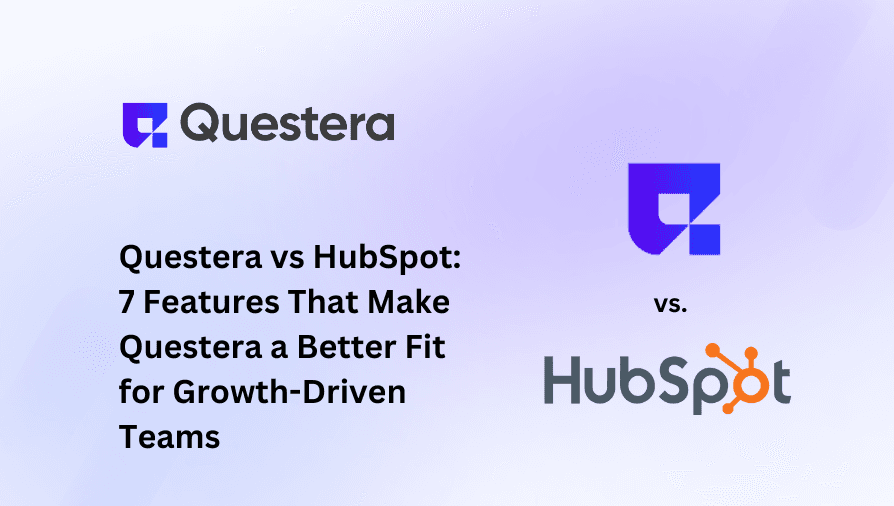 Questera

Questera vs HubSpot: 7 Features That Make Questera a Better Fit for Growth-Driven Teams

vs.

HubSpot